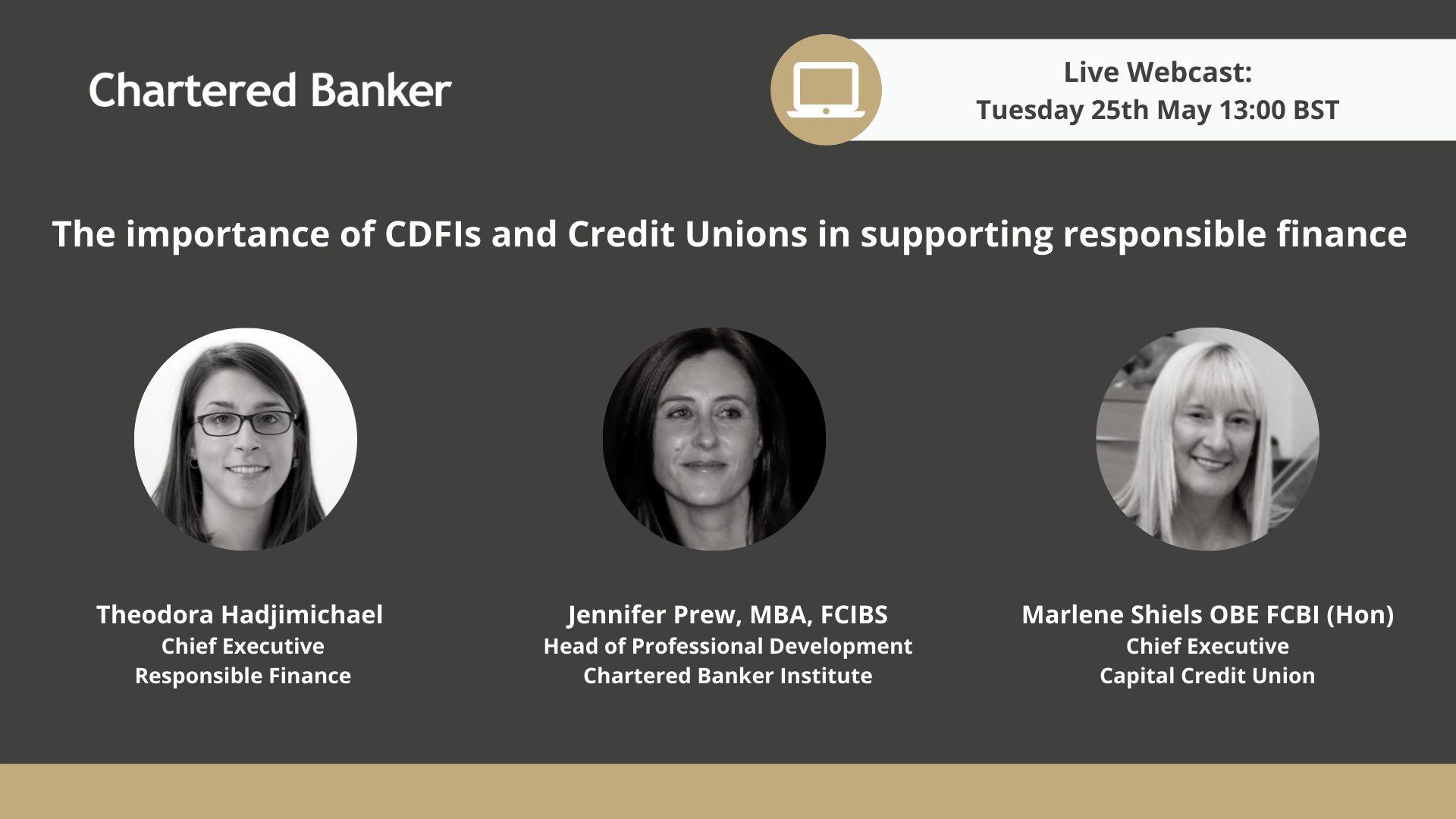 Chartered Banker

Live Webcast:
Tuesday 25th May 13:00 BST

The importance of CDFIs and Credit Unions in supporting responsible finance

Theodora Hadjimichael
Chief Executive
Responsible Finance

Jennifer Prew, MBA, FCIBS
Head of Professional Development
Chartered Banker Institute

Marlene Shiels OBE FCBI (Hon)
Chief Executive
Capital Credit Union